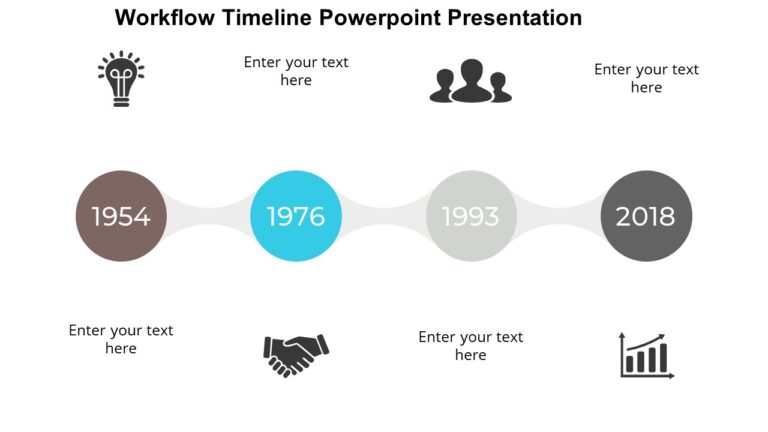 Workflow Timeline Powerpoint Presentation

Enter your text here

Enter your text here

1954

1976

1993

2018

Enter your text here

Enter your text here